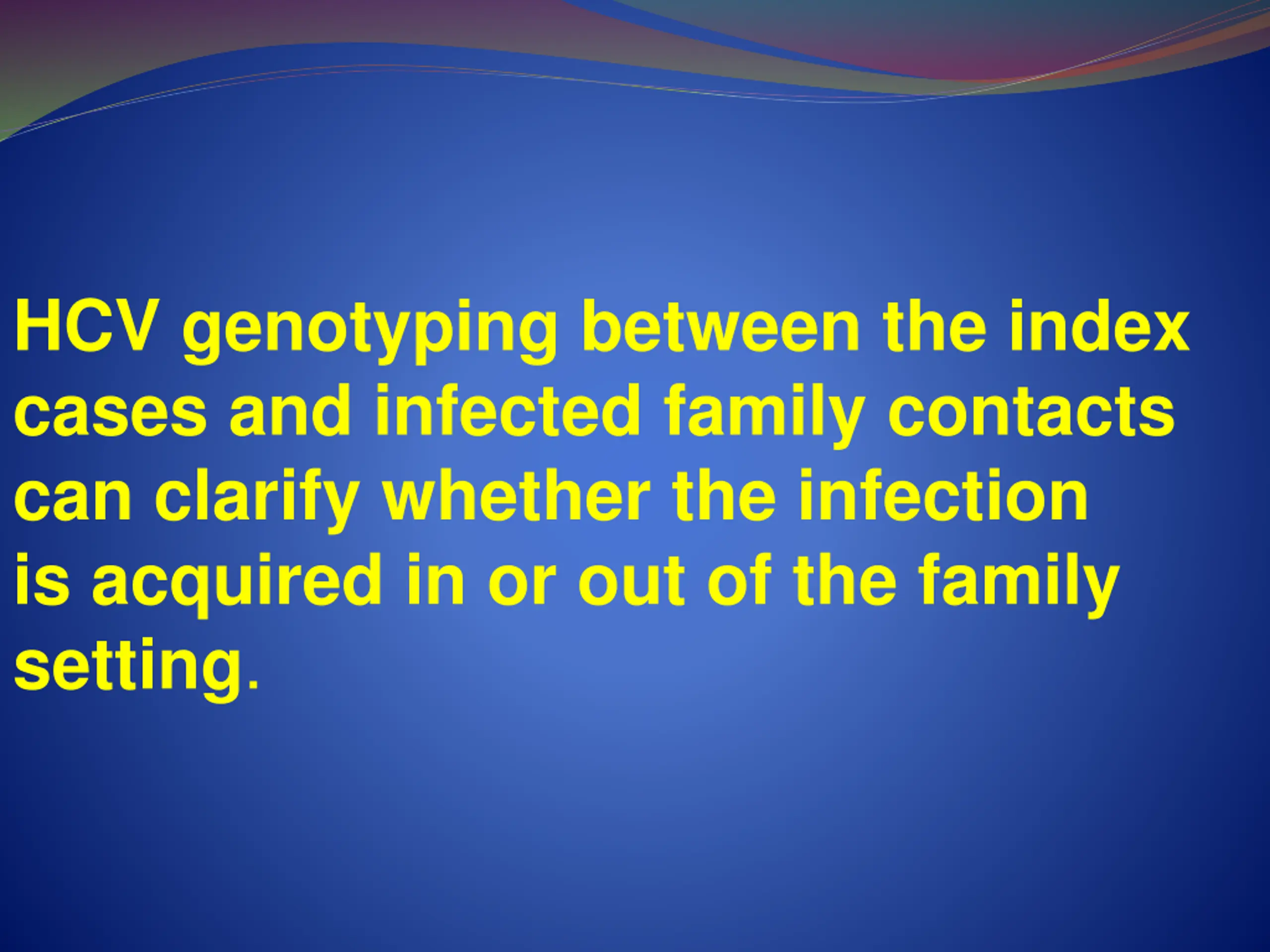 HCV genotyping between the index cases and infected family contacts can clarify whether the infection is acquired in or out of the family setting.